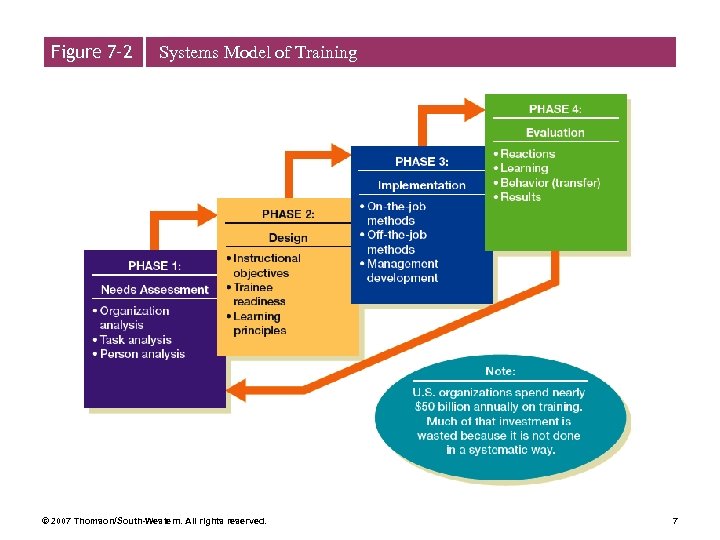 Figure 7-2 Systems Model of Training

PHASE 1:
Needs Assessment
• Organization analysis
• Task analysis
• Person analysis

PHASE 2:
Design
• Instructional objectives
• Trainee readiness
• Learning principles

PHASE 3:
Implementation
• On-the-job methods
• Off-the-job methods
• Management development

PHASE 4:
Evaluation
• Reactions
• Learning
• Behavior (transfer)
• Results

Note:
U.S. organizations spend nearly $50 billion annually on training. Much of that investment is wasted because it is not done in a systematic way.

© 2007 Thomson/South-Western. All rights reserved.

7